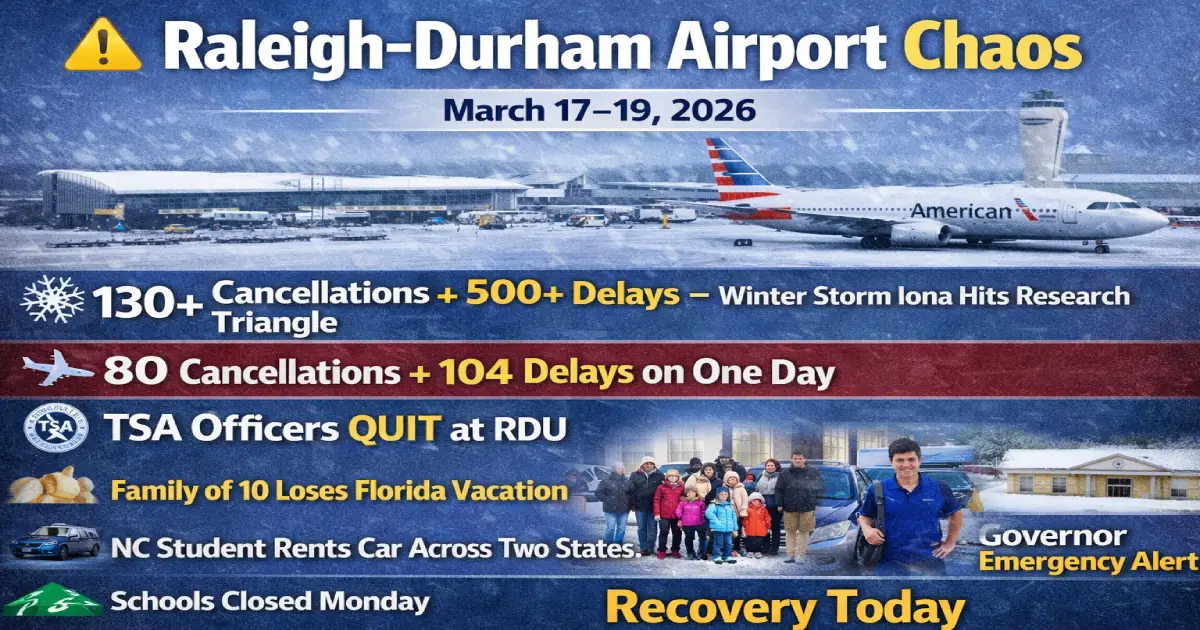 Raleigh-Durham Airport Chaos

March 17–19, 2026

American

130+ Cancellations + 500+ Delays – Winter Storm Iona Hits Research Triangle

80 Cancellations + 104 Delays on One Day

TSA

TSA Officers QUIT at RDU

Family of 10 Loses Florida Vacation

NC Student Rents Car Across Two States.

Schools Closed Monday

Governor Emergency Alert

Recovery Today